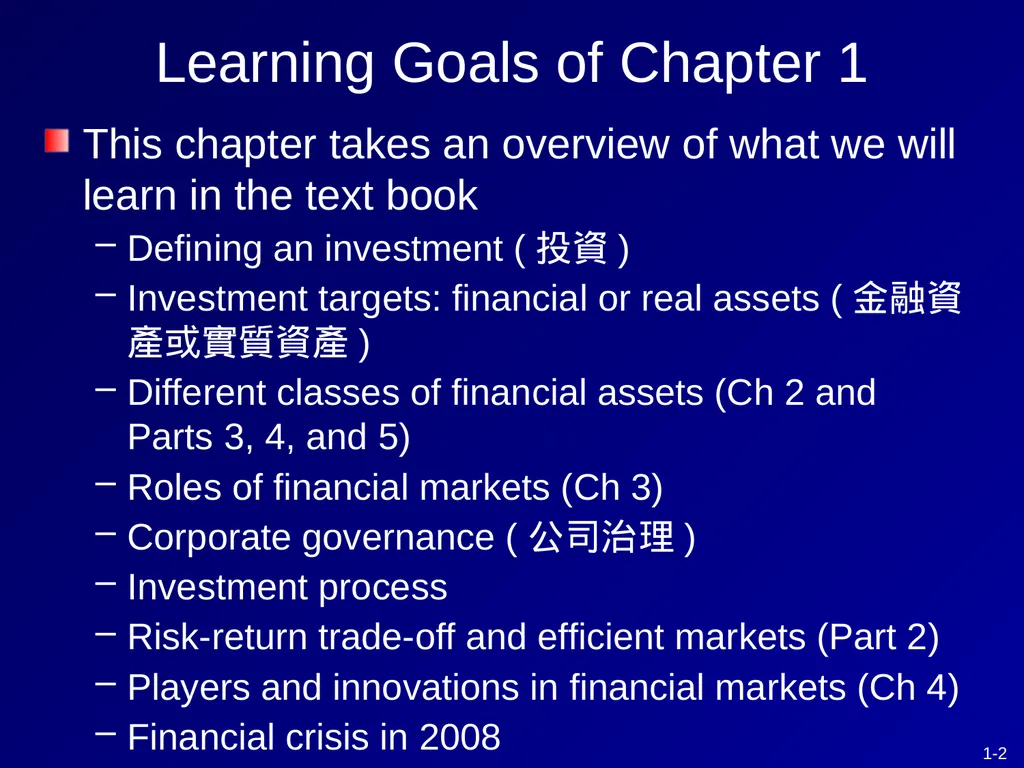 Learning Goals of Chapter 1

This chapter takes an overview of what we will learn in the text book

– Defining an investment ( 投資 )
– Investment targets: financial or real assets ( 金融資產或實質資產 )
– Different classes of financial assets (Ch 2 and Parts 3, 4, and 5)
– Roles of financial markets (Ch 3)
– Corporate governance ( 公司治理 )
– Investment process
– Risk-return trade-off and efficient markets (Part 2)
– Players and innovations in financial markets (Ch 4)
– Financial crisis in 2008

1-2